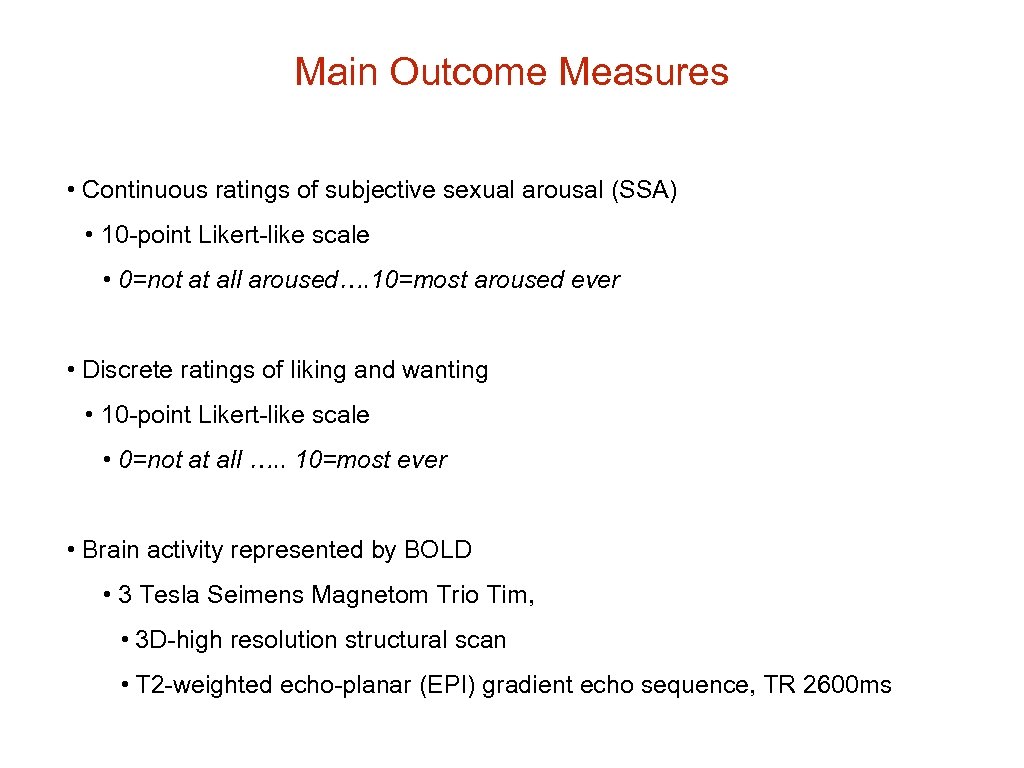 Main Outcome Measures

• Continuous ratings of subjective sexual arousal (SSA)

• 10-point Likert-like scale

• 0=not at all aroused…. 10=most aroused ever

• Discrete ratings of liking and wanting

• 10-point Likert-like scale

• 0=not at all ….. 10=most ever

• Brain activity represented by BOLD

• 3 Tesla Seimens Magnetom Trio Tim,

• 3D-high resolution structural scan

• T2-weighted echo-planar (EPI) gradient echo sequence, TR 2600ms